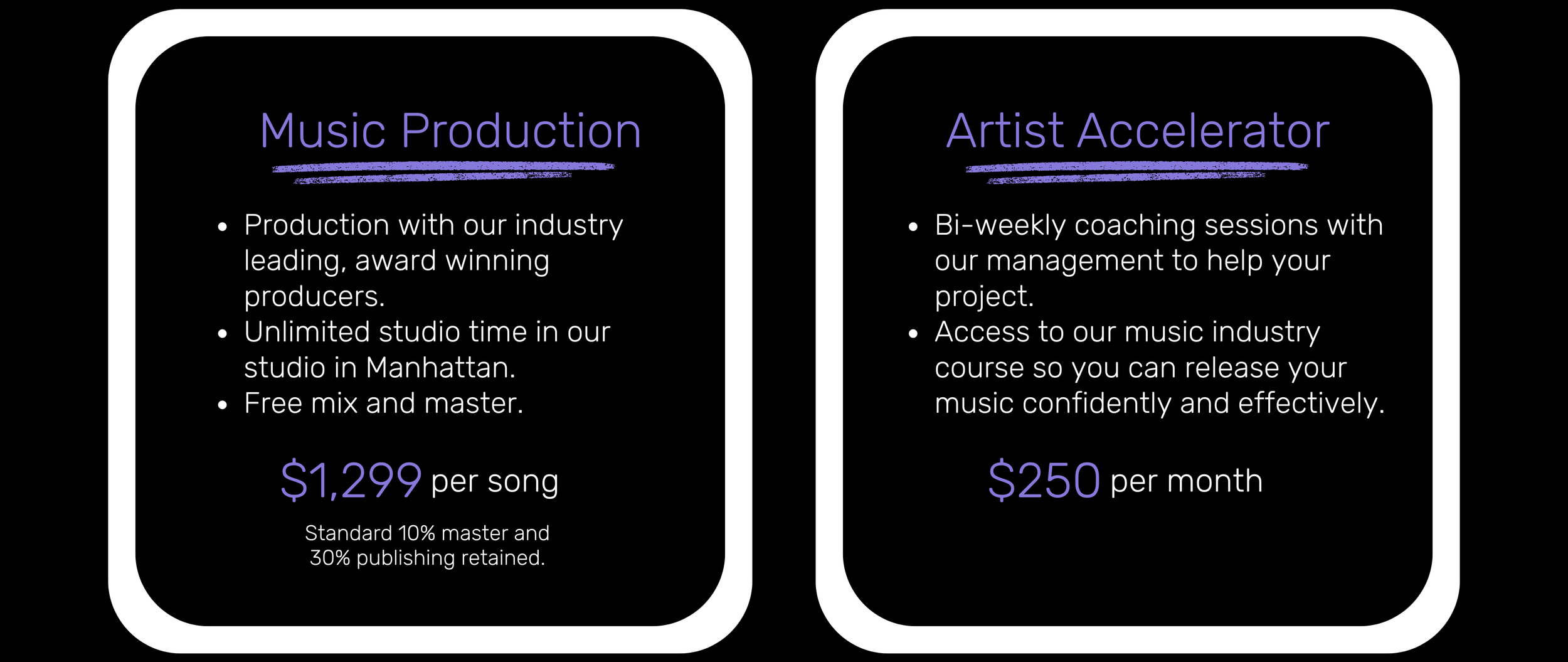 Music Production

- Production with our industry leading, award winning producers.
- Unlimited studio time in our studio in Manhattan.
- Free mix and master.

\$1,299 per song

Standard 10% master and 30% publishing retained.

Artist Accelerator

- Bi-weekly coaching sessions with our management to help your project.
- Access to our music industry course so you can release your music confidently and effectively.

\$250 per month